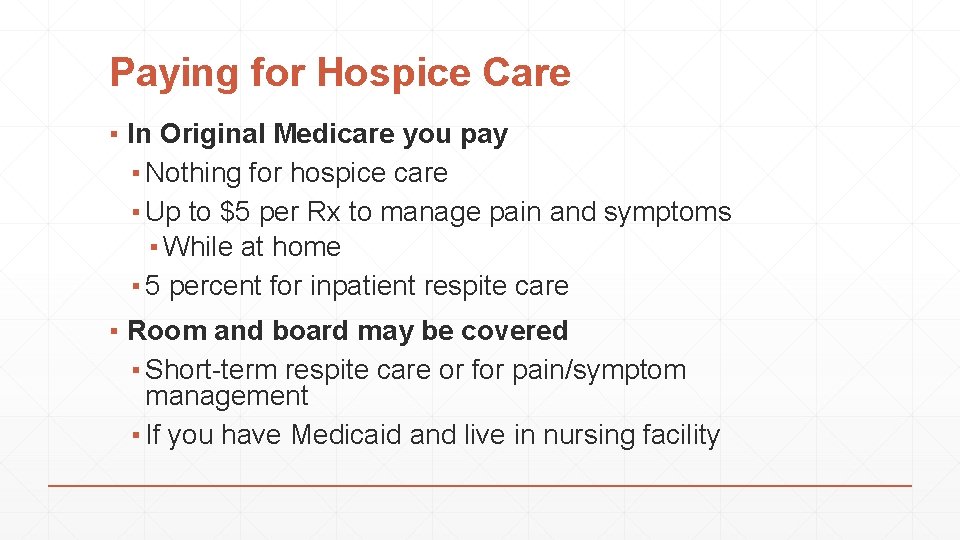 Paying for Hospice Care

▪ In Original Medicare you pay
▪ Nothing for hospice care
▪ Up to \$5 per Rx to manage pain and symptoms
▪ While at home
▪ 5 percent for inpatient respite care

▪ Room and board may be covered
▪ Short-term respite care or for pain/symptom management
▪ If you have Medicaid and live in nursing facility